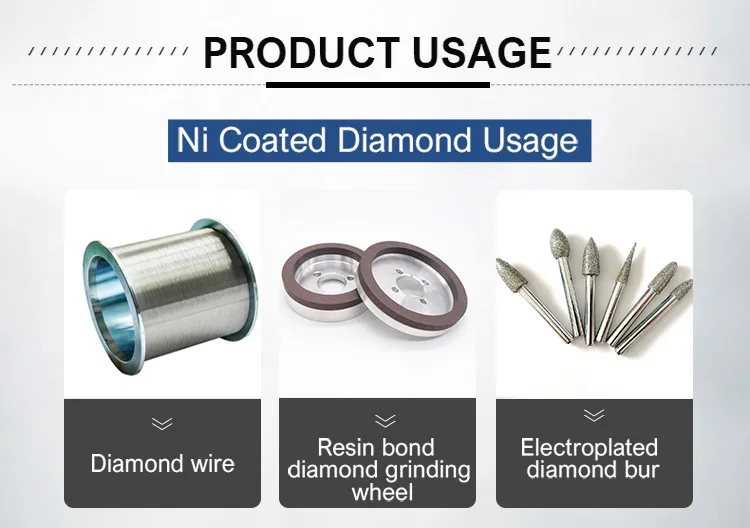 PRODUCT USAGE

Ni Coated Diamond Usage

Diamond wire

Resin bond diamond grinding wheel

Electroplated diamond bur